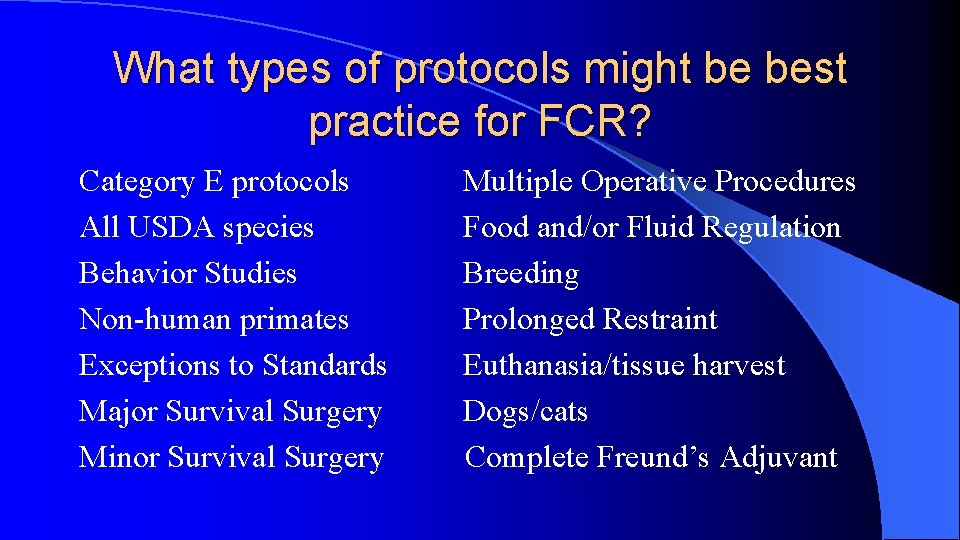 What types of protocols might be best practice for FCR?

Category E protocols
All USDA species
Behavior Studies
Non-human primates
Exceptions to Standards
Major Survival Surgery
Minor Survival Surgery

Multiple Operative Procedures
Food and/or Fluid Regulation
Breeding
Prolonged Restraint
Euthanasia/tissue harvest
Dogs/cats
Complete Freund's Adjuvant